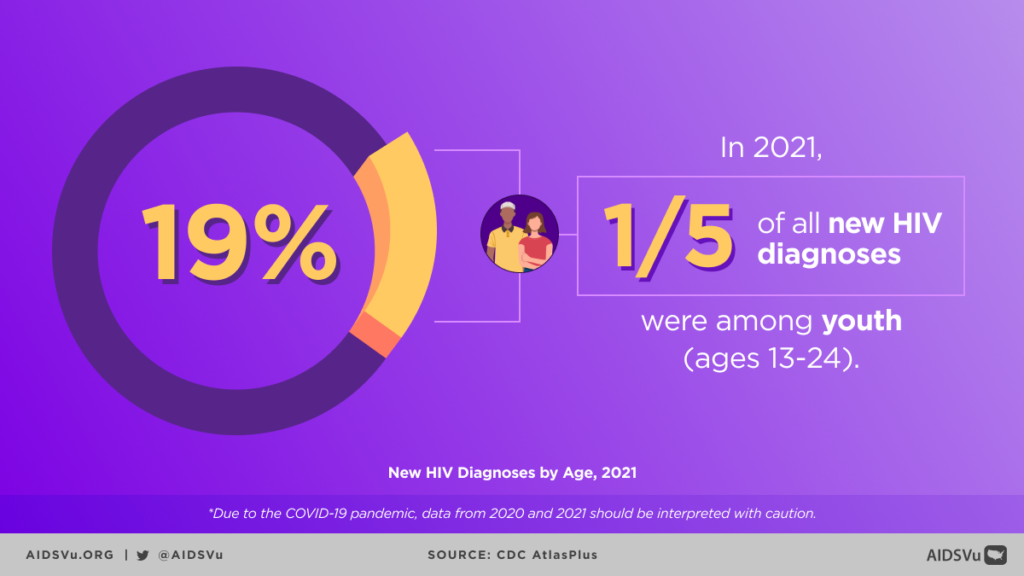 19%

In 2021,

1/5 of all new HIV diagnoses

were among youth (ages 13-24).

New HIV Diagnoses by Age, 2021

*Due to the COVID-19 pandemic, data from 2020 and 2021 should be interpreted with caution.

AIDSVu.ORG | @AIDSVu

SOURCE: CDC AtlasPlus

AIDSVu